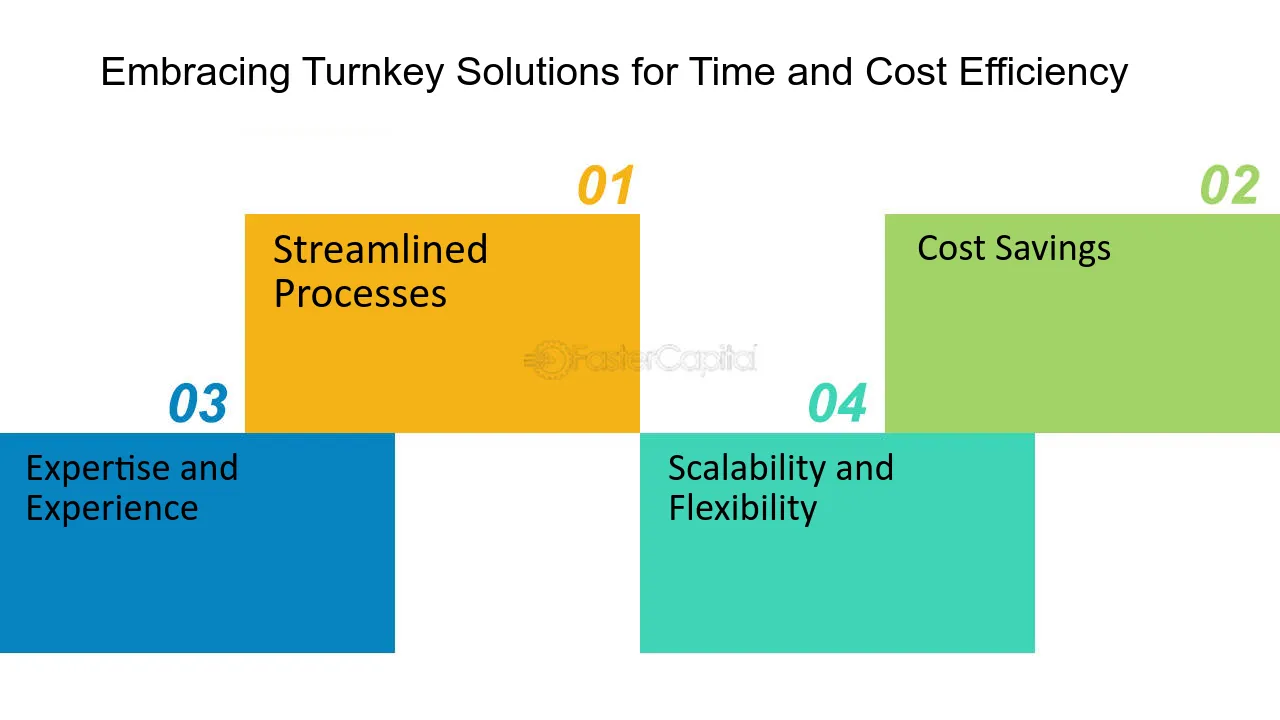 Embracing Turnkey Solutions for Time and Cost Efficiency

01

Streamlined Processes

02

Cost Savings

03

Expertise and Experience

04

Scalability and Flexibility

FasterCapital